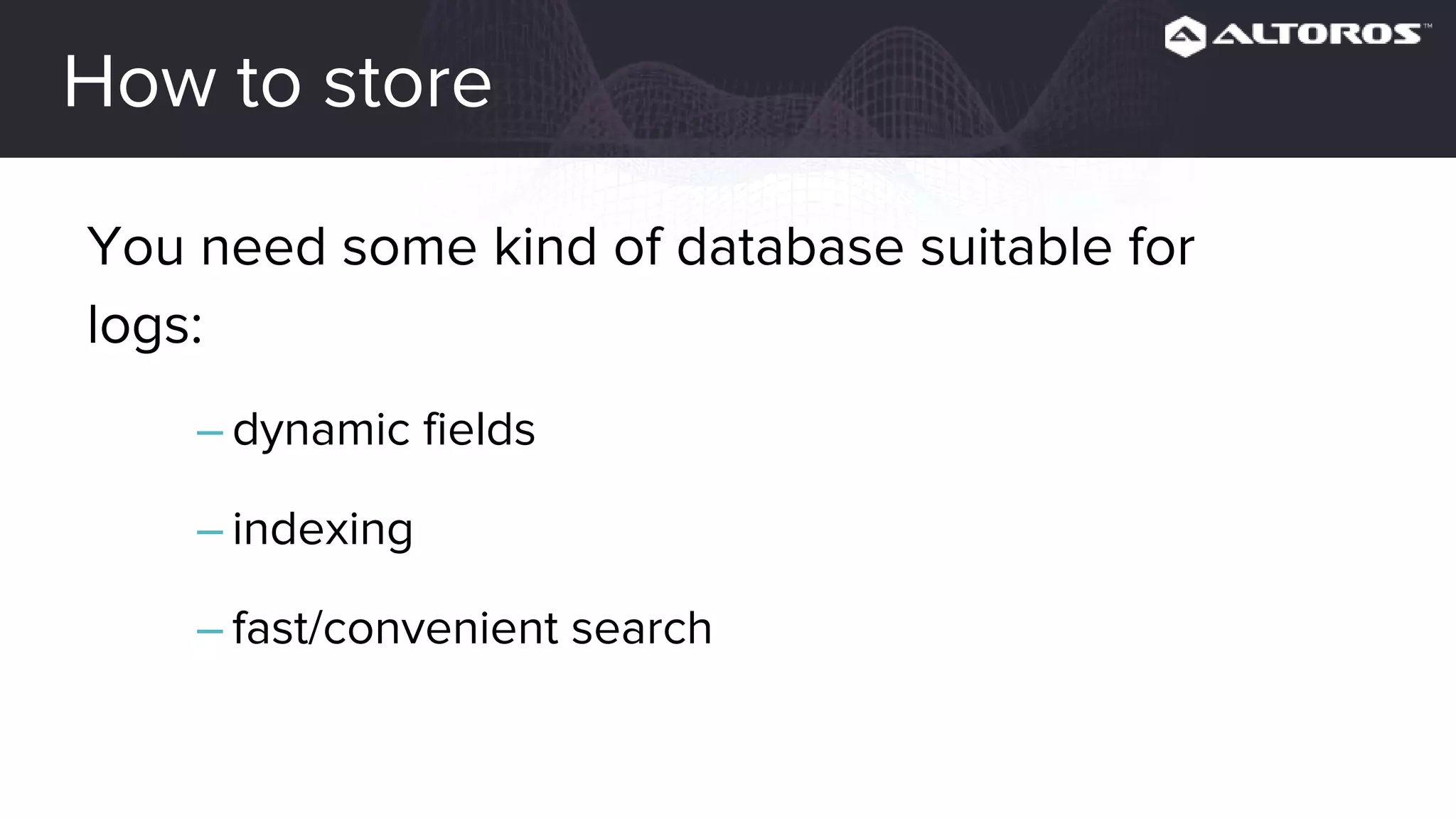 How to store

ALTOROS™

You need some kind of database suitable for logs:

– dynamic fields

– indexing

– fast/convenient search